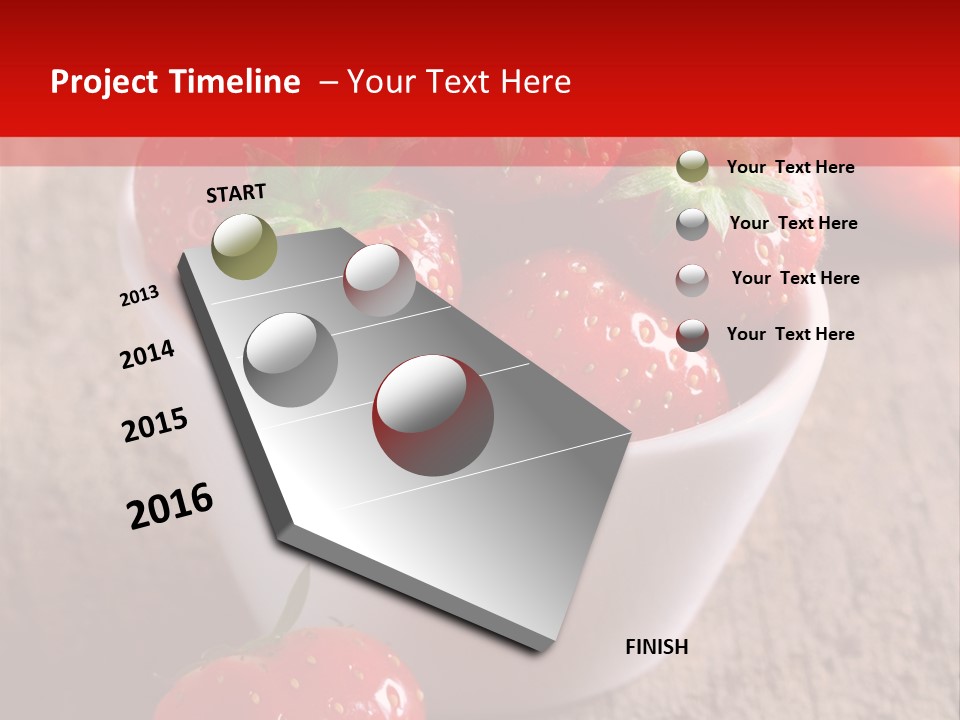 Project Timeline – Your Text Here

START

2013

2014

2015

2016

FINISH

Your Text Here

Your Text Here

Your Text Here

Your Text Here